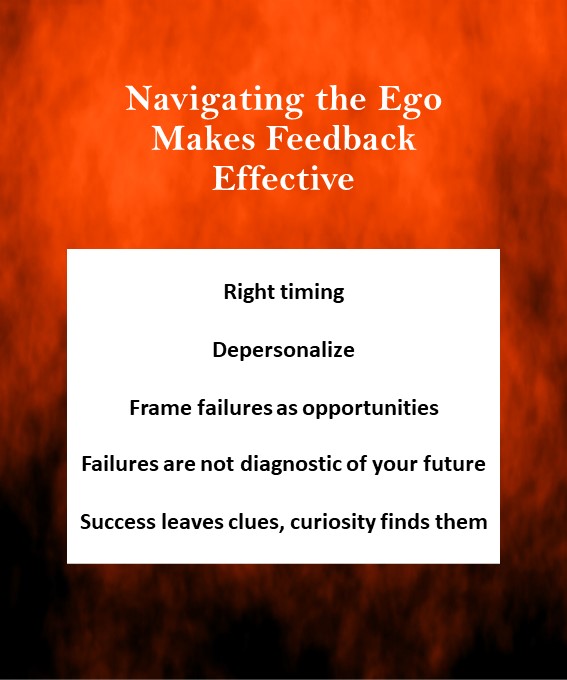 Navigating the Ego Makes Feedback Effective

Right timing

Depersonalize

Frame failures as opportunities

Failures are not diagnostic of your future

Success leaves clues, curiosity finds them